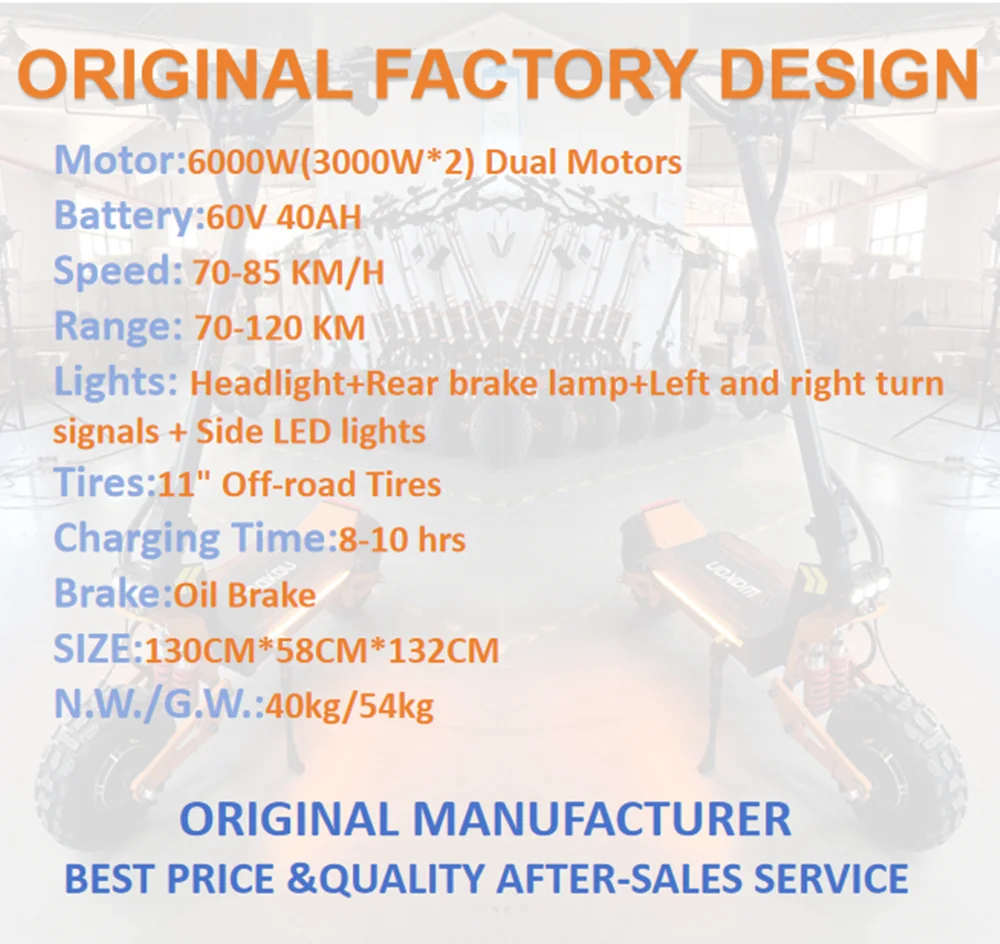 ORIGINAL FACTORY DESIGN

Motor:6000W(3000W*2) Dual Motors
Battery:60V 40AH
Speed: 70-85 KM/H
Range: 70-120 KM
Lights: Headlight+Rear brake lamp+Left and right turn signals + Side LED lights
Tires:11" Off-road Tires
Charging Time:8-10 hrs
Brake:Oil Brake
SIZE:130CM*58CM*132CM
N.W./G.W.:40kg/54kg

ORIGINAL MANUFACTURER
BEST PRICE &QUALITY AFTER-SALES SERVICE